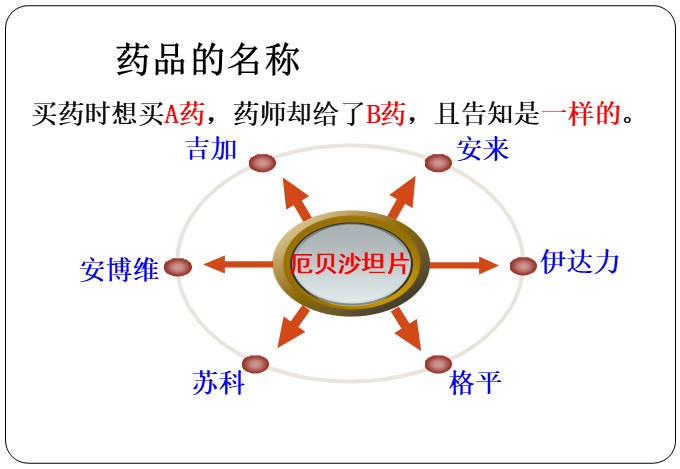 药品的名称

买药时想买A药，药师却给了B药，且告知是一样的。

吉加
安来
安博维
厄贝沙坦片
伊达力
苏科
格平